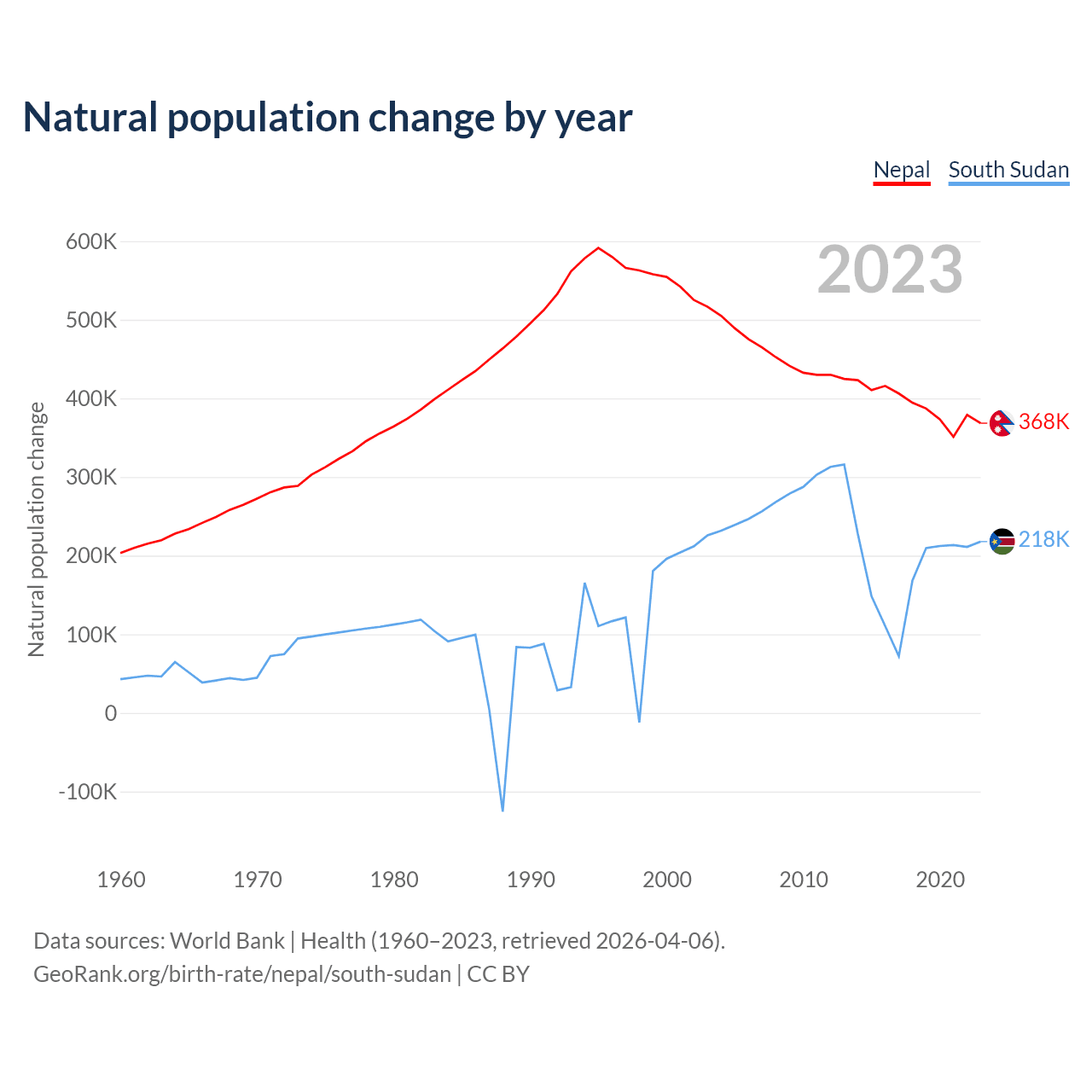 Natural population change by year

Nepal South Sudan

2023

Natural population change

600K
500K
400K
300K
200K
100K
0
-100K

368K
218K

1960 1970 1980 1990 2000 2010 2020

Data sources: World Bank | Health (1960–2023, retrieved 2026-04-06).
GeoRank.org/birth-rate/nepal/south-sudan | CC BY